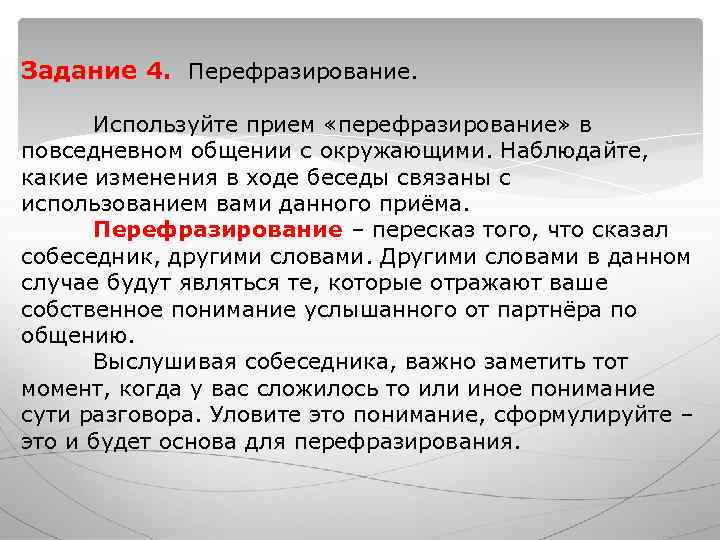 Задание 4. Перефразирование.

Используйте прием «перефразирование» в повседневном общении с окружающими. Наблюдайте, какие изменения в ходе беседы связаны с использованием вами данного приёма.

Перефразирование – пересказ того, что сказал собеседник, другими словами. Другими словами в данном случае будут являться те, которые отражают ваше собственное понимание услышанного от партнёра по общению.

Выслушивая собеседника, важно заметить тот момент, когда у вас сложилось то или иное понимание сути разговора. Уловите это понимание, сформулируйте – это и будет основа для перефразирования.